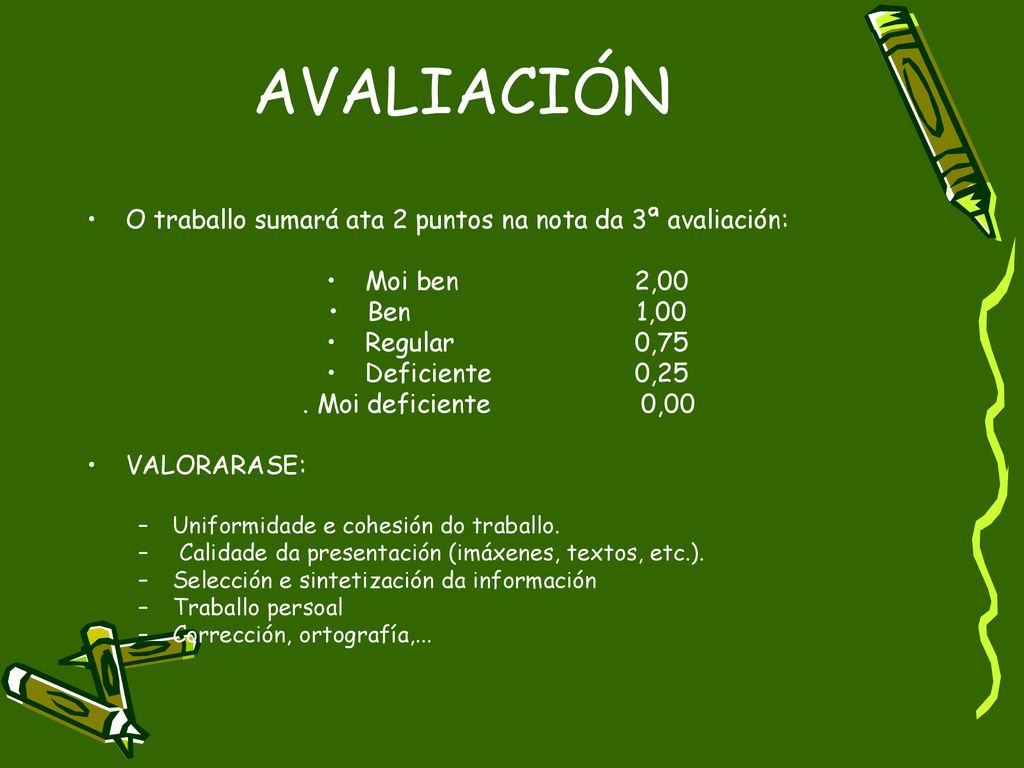 AVALIACIÓN

• O traballo sumará ata 2 puntos na nota da 3ª avaliación:

• Moi ben 2,00
• Ben 1,00
• Regular 0,75
• Deficiente 0,25
. Moi deficiente 0,00

• VALORARASE:

– Uniformidade e cohesión do traballo.
– Calidade da presentación (imáxenes, textos, etc.).
– Selección e sintetización da información
– Traballo persoal
– Corrección, ortografía,...